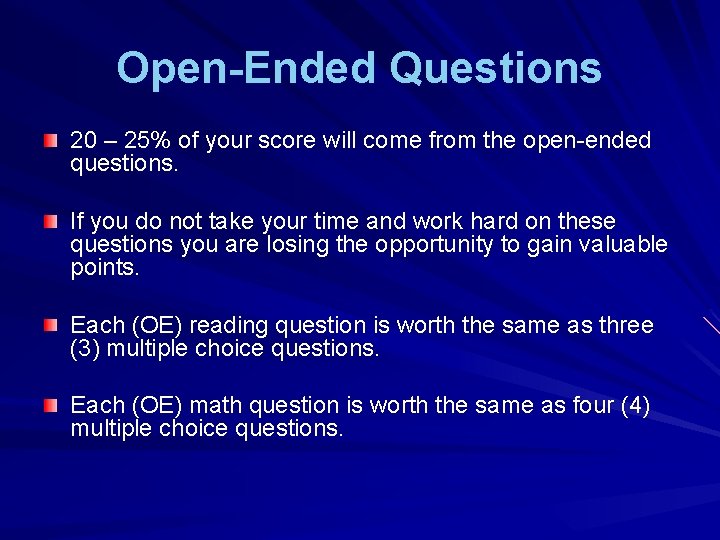 Open-Ended Questions

20 – 25% of your score will come from the open-ended questions.

If you do not take your time and work hard on these questions you are losing the opportunity to gain valuable points.

Each (OE) reading question is worth the same as three (3) multiple choice questions.

Each (OE) math question is worth the same as four (4) multiple choice questions.